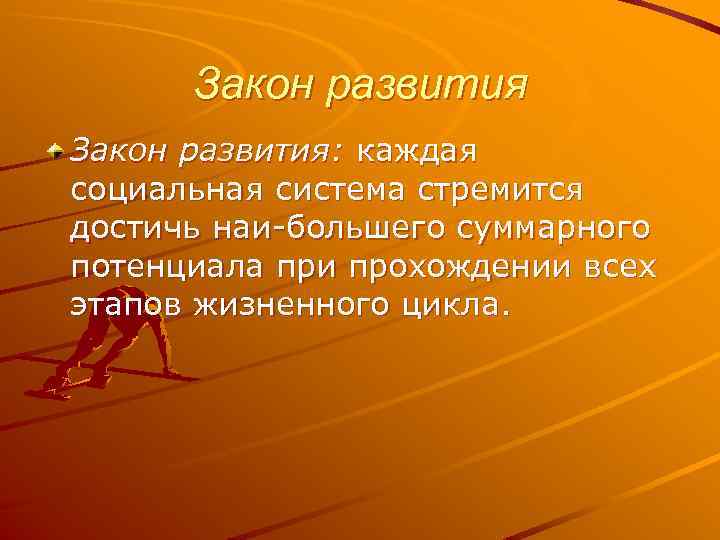 Закон развития

Закон развития: каждая социальная система стремится достичь наи-большего суммарного потенциала при прохождении всех этапов жизненного цикла.